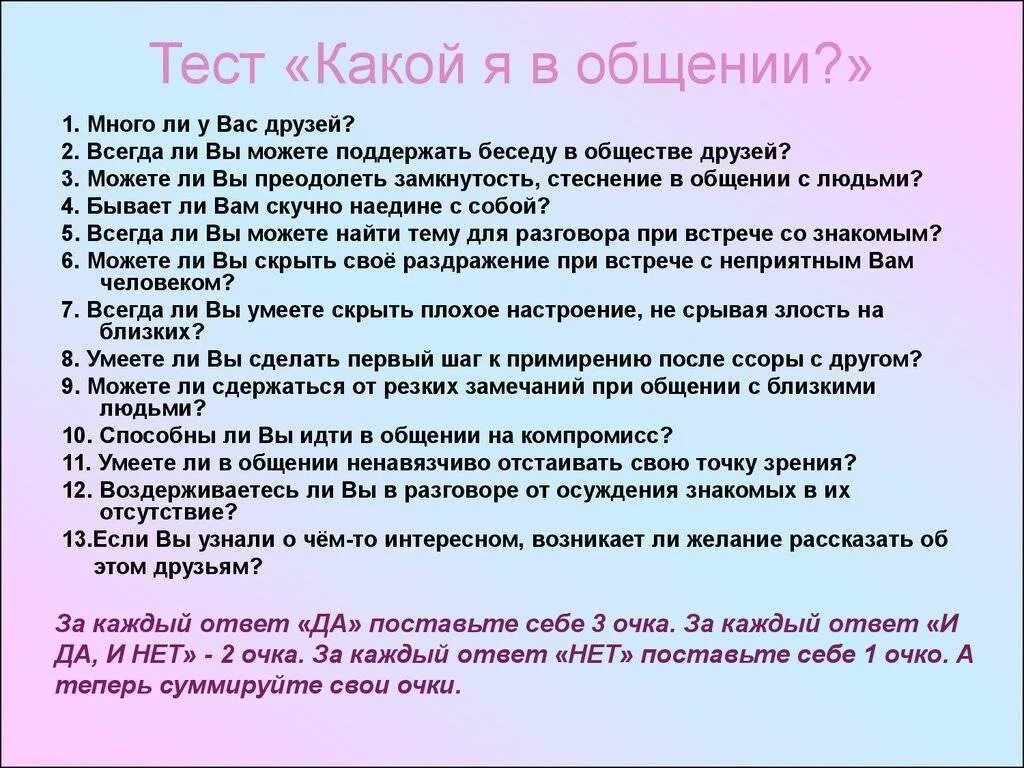 Тест «Какой я в общении?»

1. Много ли у Вас друзей?
2. Всегда ли Вы можете поддержать беседу в обществе друзей?
3. Можете ли Вы преодолеть замкнутость, стеснение в общении с людьми?
4. Бывает ли Вам скучно наедине с собой?
5. Всегда ли Вы можете найти тему для разговора при встрече со знакомым?
6. Можете ли Вы скрыть своё раздражение при встрече с неприятным Вам человеком?
7. Всегда ли Вы умеете скрыть плохое настроение, не срывая злость на близких?
8. Умеете ли Вы сделать первый шаг к примирению после ссоры с другом?
9. Можете ли сдержаться от резких замечаний при общении с близкими людьми?
10. Способны ли Вы идти в общении на компромисс?
11. Умеете ли в общении ненавязчиво отстаивать свою точку зрения?
12. Воздерживаетесь ли Вы в разговоре от осуждения знакомых в их отсутствие?
13.Если Вы узнали о чём-то интересном, возникает ли желание рассказать об этом друзьям?

За каждый ответ «ДА» поставьте себе 3 очка. За каждый ответ «И ДА, И НЕТ» - 2 очка. За каждый ответ «НЕТ» поставьте себе 1 очко. А теперь суммируйте свои очки.